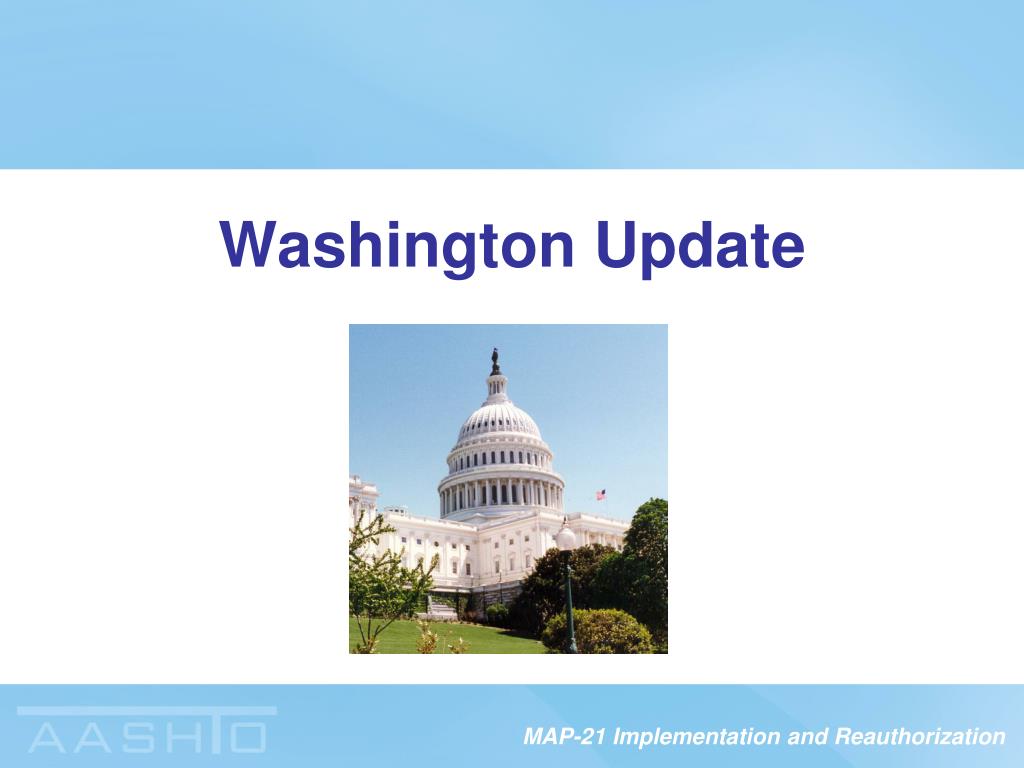 Washington Update

AASHTO

MAP-21 Implementation and Reauthorization